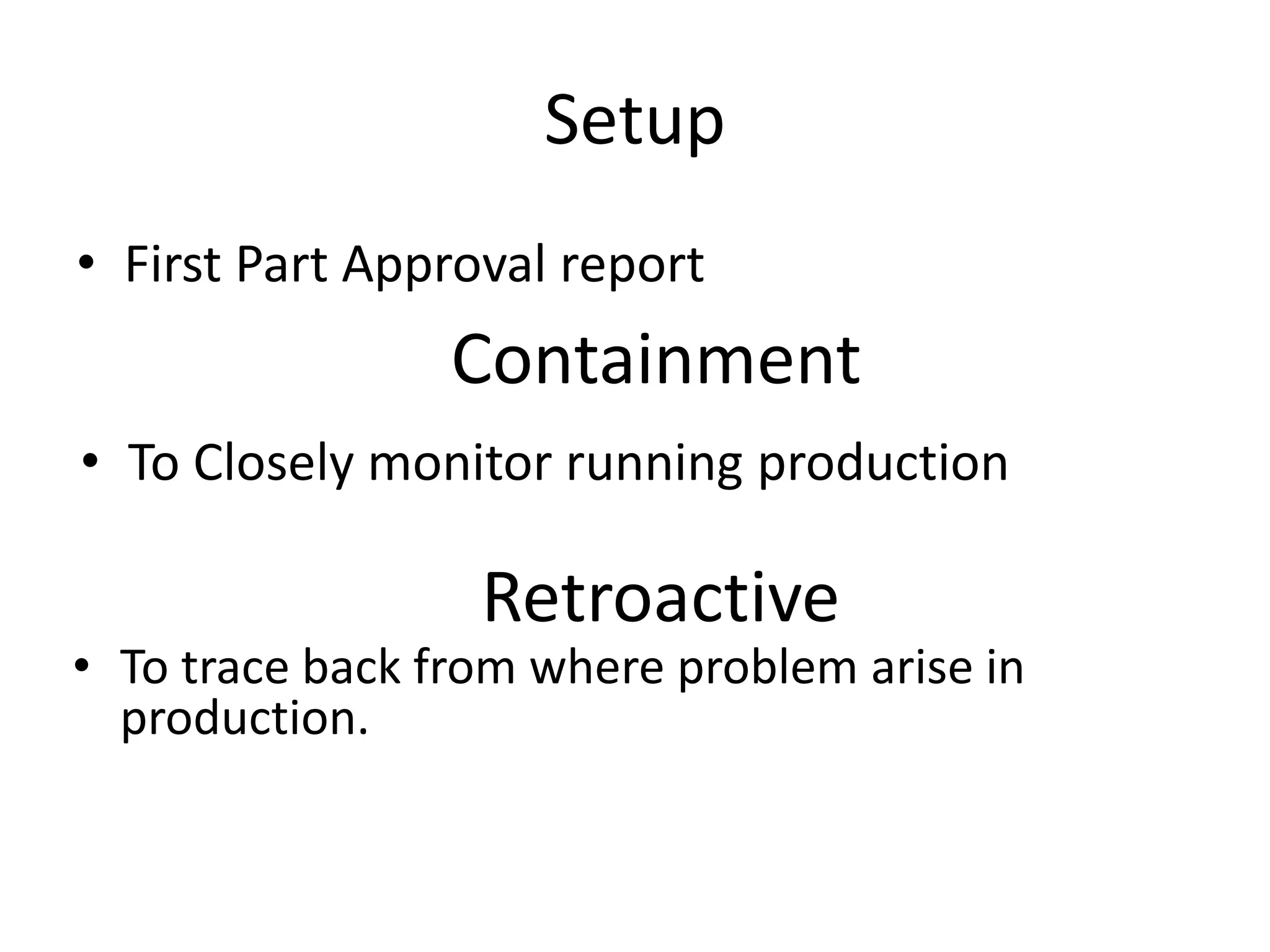 Setup

• First Part Approval report

Containment

• To Closely monitor running production

Retroactive

• To trace back from where problem arise in production.